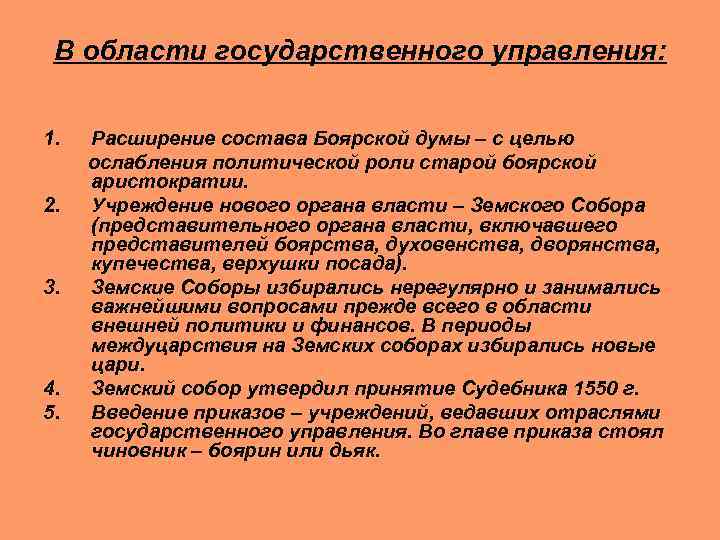 В области государственного управления:

1. Расширение состава Боярской думы – с целью ослабления политической роли старой боярской аристократии.
2. Учреждение нового органа власти – Земского Собора (представительного органа власти, включавшего представителей боярства, духовенства, дворянства, купечества, верхушки посада).
3. Земские Соборы избирались нерегулярно и занимались важнейшими вопросами прежде всего в области внешней политики и финансов. В периоды междуцарствия на Земских соборах избирались новые цари.
4. Земский собор утвердил принятие Судебника 1550 г.
5. Введение приказов – учреждений, ведавших отраслями государственного управления. Во главе приказа стоял чиновник – боярин или дьяк.